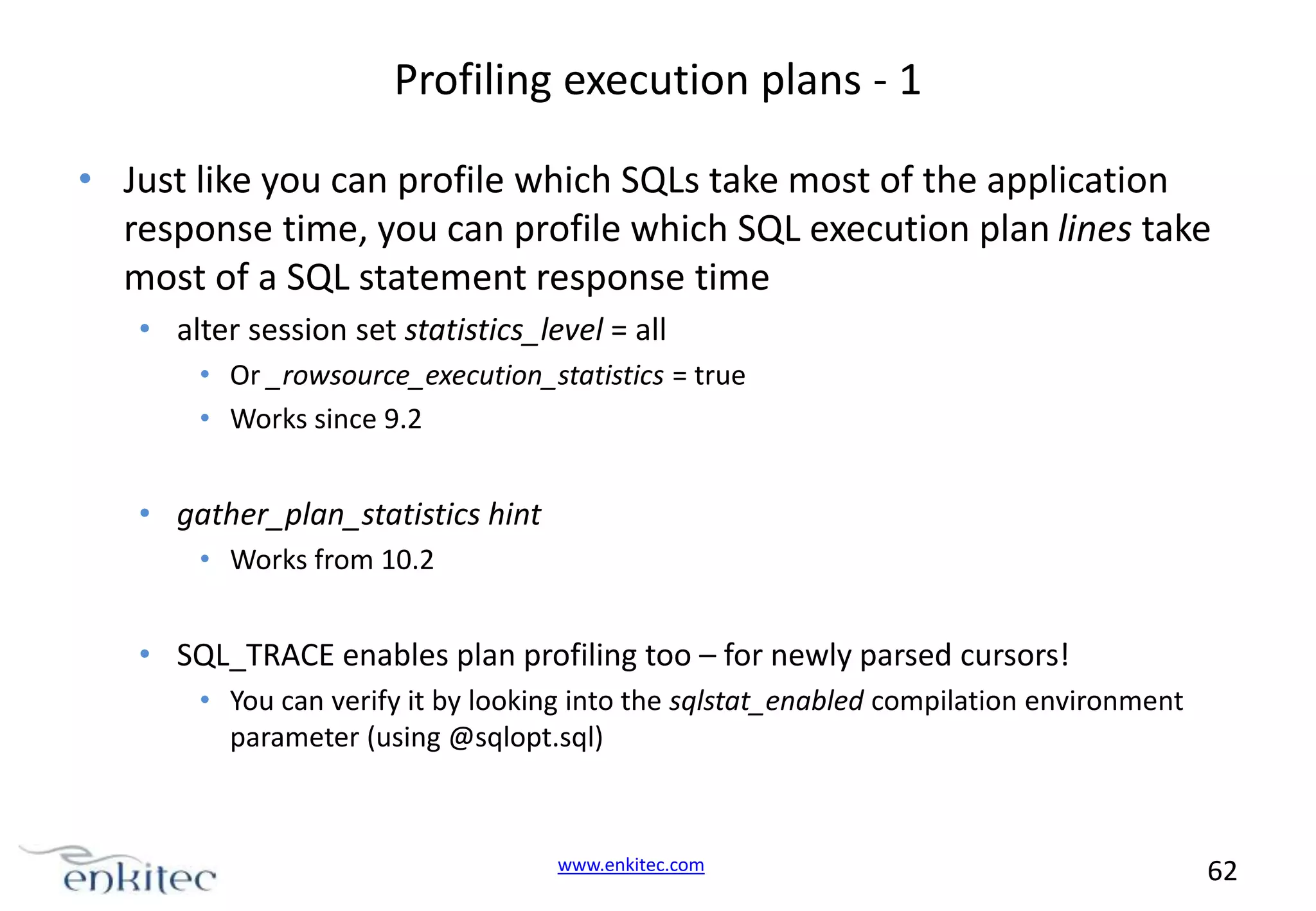 Profiling execution plans - 1

• Just like you can profile which SQLs take most of the application response time, you can profile which SQL execution plan lines take most of a SQL statement response time
  • alter session set statistics_level = all
    • Or _rowsource_execution_statistics = true
    • Works since 9.2

  • gather_plan_statistics hint
    • Works from 10.2

  • SQL_TRACE enables plan profiling too – for newly parsed cursors!
    • You can verify it by looking into the sqlstat_enabled compilation environment parameter (using @sqlopt.sql)

enkitec

www.enkitec.com

62